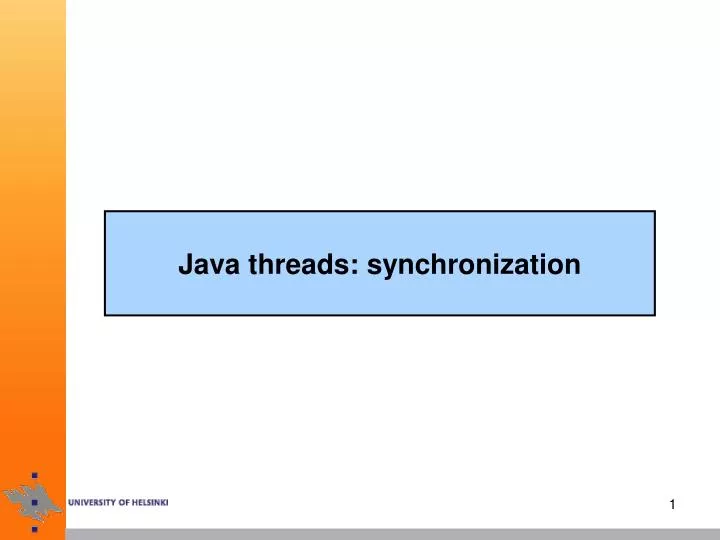 Java threads: synchronization

UNIVERSITY OF HELSINKI

1